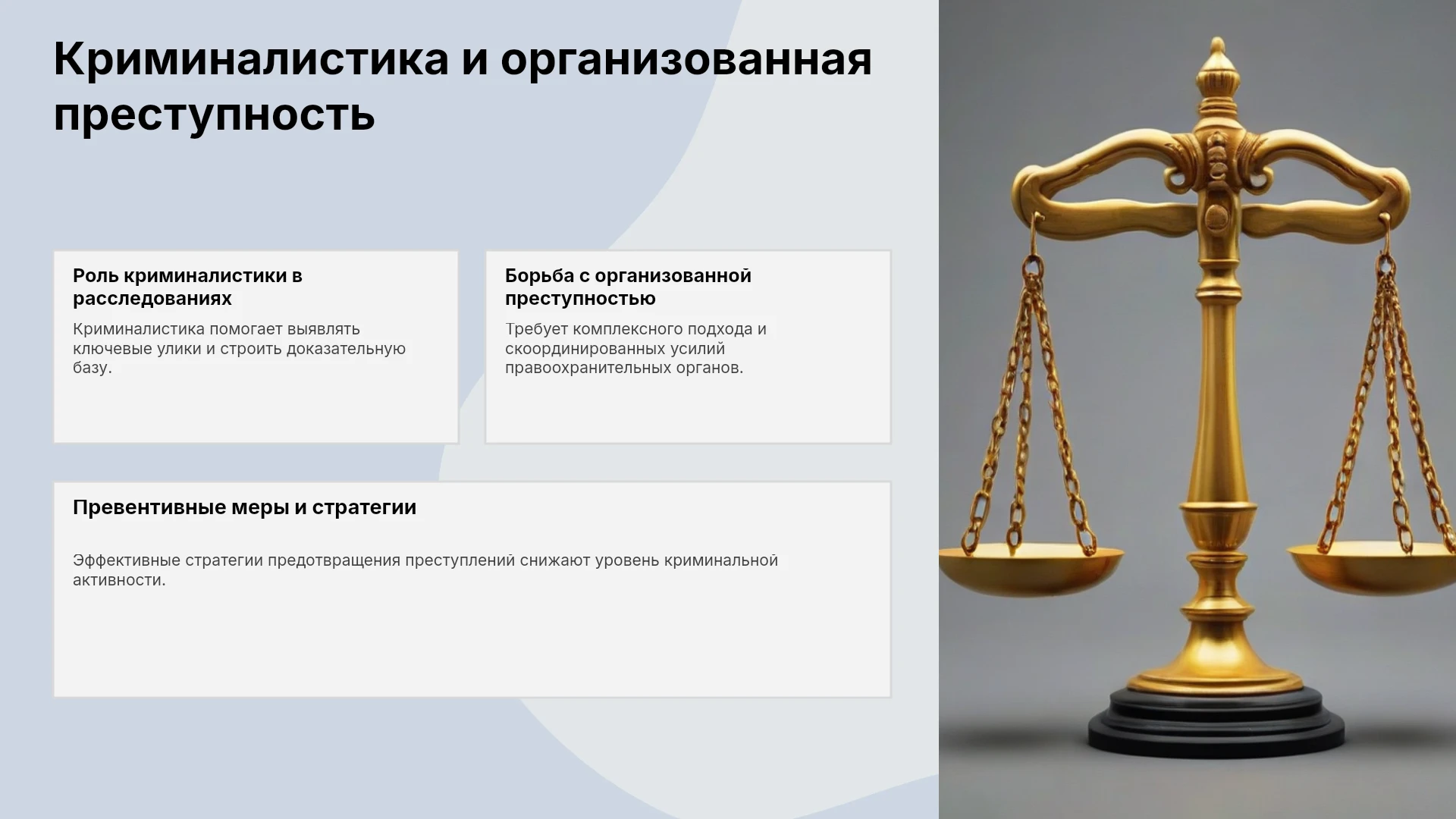 Криминалистика и организованная преступность

Роль криминалистики в расследованиях

Криминалистика помогает выявлять ключевые улики и строить доказательную базу.

Борьба с организованной преступностью

Требует комплексного подхода и скоординированных усилий правоохранительных органов.

Превентивные меры и стратегии

Эффективные стратегии предотвращения преступлений снижают уровень криминальной активности.